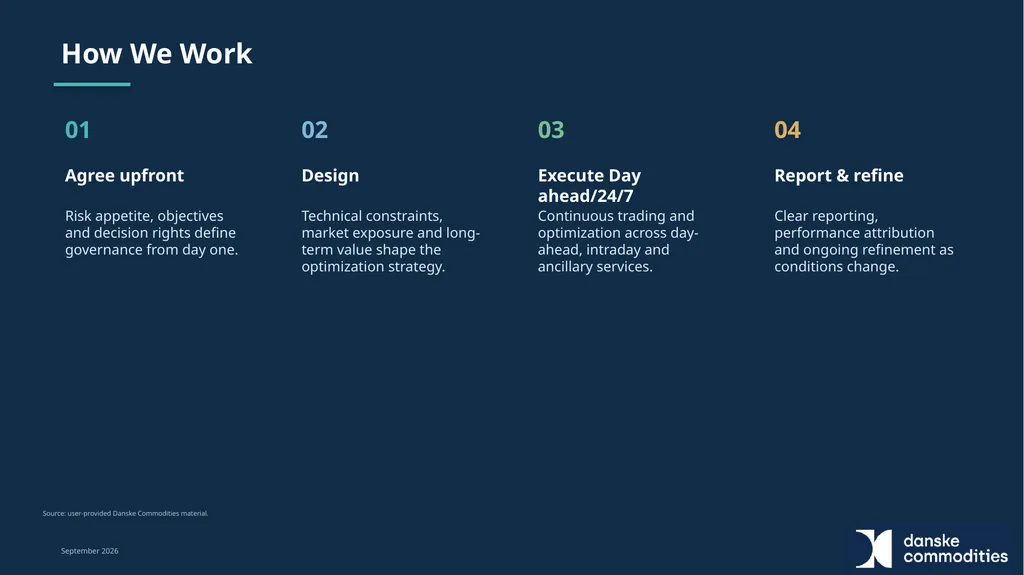 How We Work

01

Agree upfront

Risk appetite, objectives and decision rights define governance from day one.

02

Design

Technical constraints, market exposure and long-term value shape the optimization strategy.

03

Execute Day ahead/24/7

Continuous trading and optimization across day-ahead, intraday and ancillary services.

04

Report & refine

Clear reporting, performance attribution and ongoing refinement as conditions change.

Source: user-provided Danske Commodities material.

September 2026

danske commodities